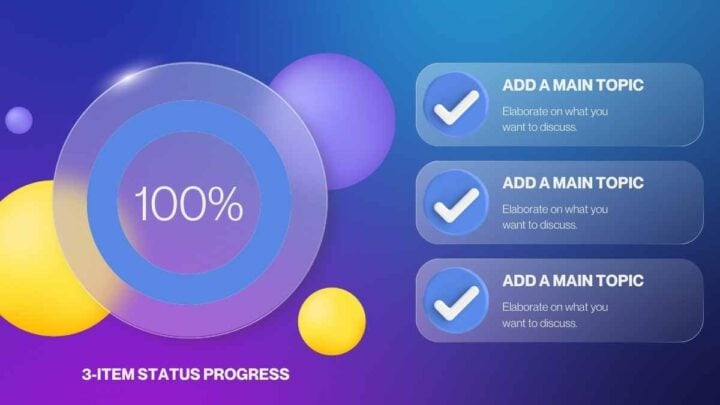 100%

3-ITEM STATUS PROGRESS

ADD A MAIN TOPIC
Elaborate on what you want to discuss.

ADD A MAIN TOPIC
Elaborate on what you want to discuss.

ADD A MAIN TOPIC
Elaborate on what you want to discuss.